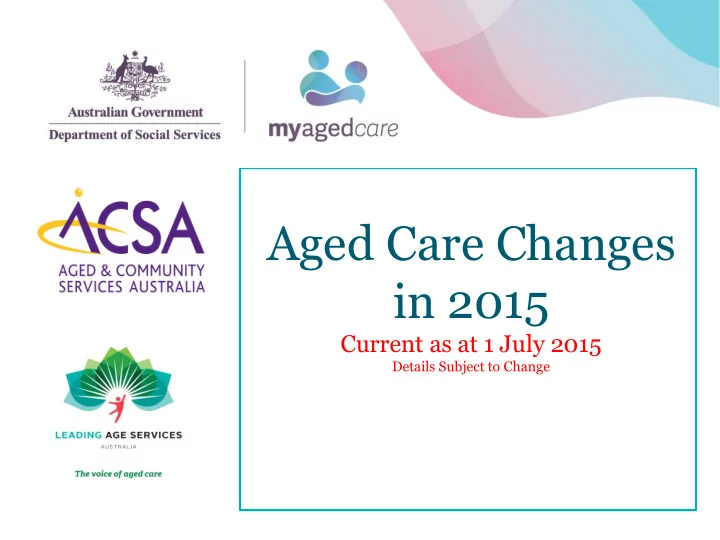 Australian Government
Department of Social Services

myagedcare

ACSA
AGED & COMMUNITY SERVICES AUSTRALIA

LEADING AGE SERVICES
AUSTRALIA

The voice of aged care

Aged Care Changes in 2015

Current as at 1 July 2015

Details Subject to Change